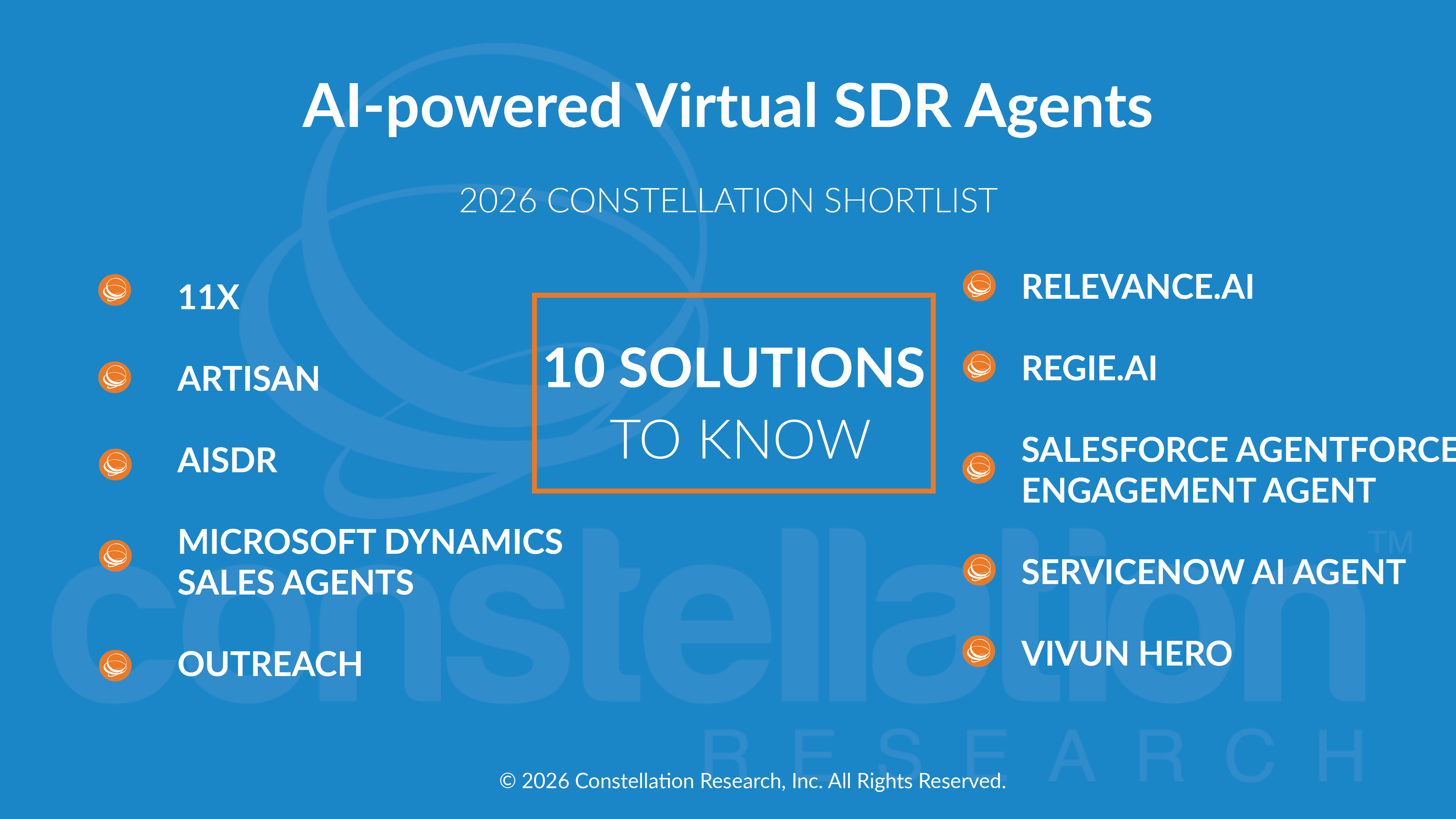 AI-powered Virtual SDR Agents

2026 CONSTELLATION SHORTLIST

11X

ARTISAN

AISDR

MICROSOFT DYNAMICS SALES AGENTS

OUTREACH

10 SOLUTIONS TO KNOW

RELEVANCE.AI

REGIE.AI

SALESFORCE AGENTFORCE ENGAGEMENT AGENT

SERVICENOW AI AGENT

VIVUN HERO

constellation™ RESEARCH

© 2026 Constellation Research, Inc. All Rights Reserved.